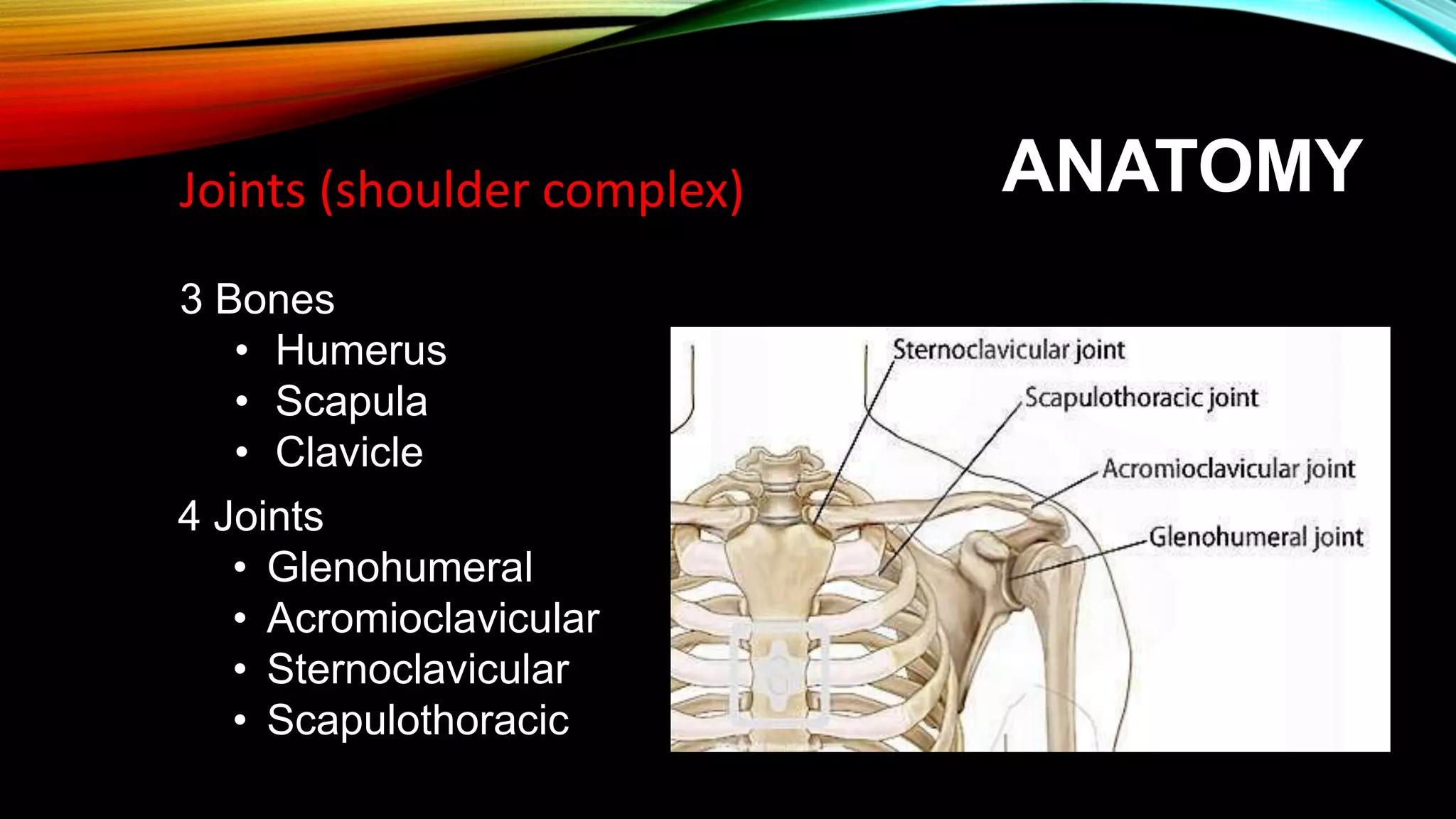 ANATOMY

Joints (shoulder complex)

3 Bones
• Humerus
• Scapula
• Clavicle

4 Joints
• Glenohumeral
• Acromioclavicular
• Sternoclavicular
• Scapulothoracic

Sternoclavicular joint
Scapulothoracic joint
Acromioclavicular joint
Glenohumeral joint